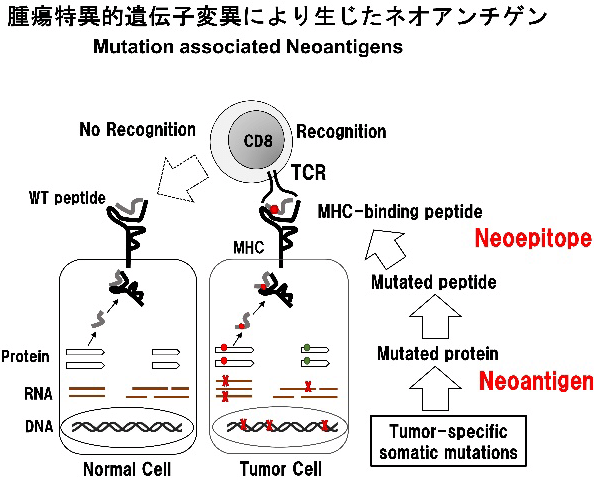 腫瘍特異的遺伝子変異により生じたネオアンチゲン
Mutation associated Neoantigens

No Recognition

CD8

Recognition

TCR

WT peptide

MHC-binding peptide

Neoepitope

MHC

Mutated peptide

Protein

Mutated protein

Neoantigen

RNA

DNA

Tumor-specific somatic mutations

Normal Cell

Tumor Cell